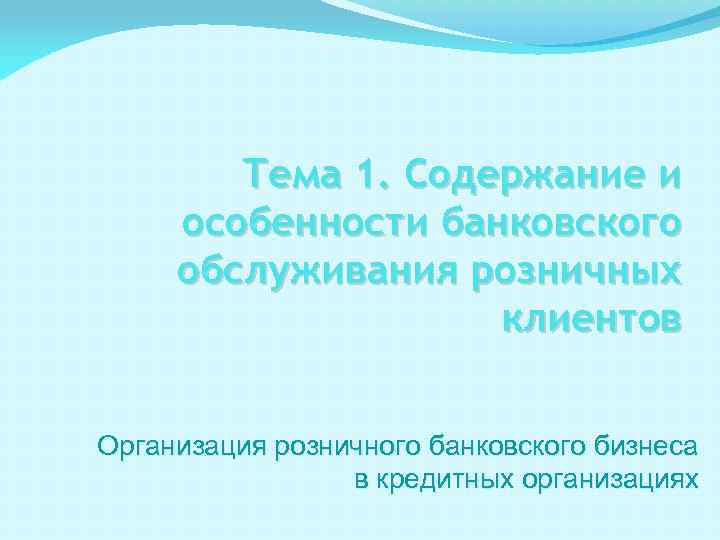 Тема 1. Содержание и особенности банковского обслуживания розничных клиентов

Организация розничного банковского бизнеса в кредитных организациях